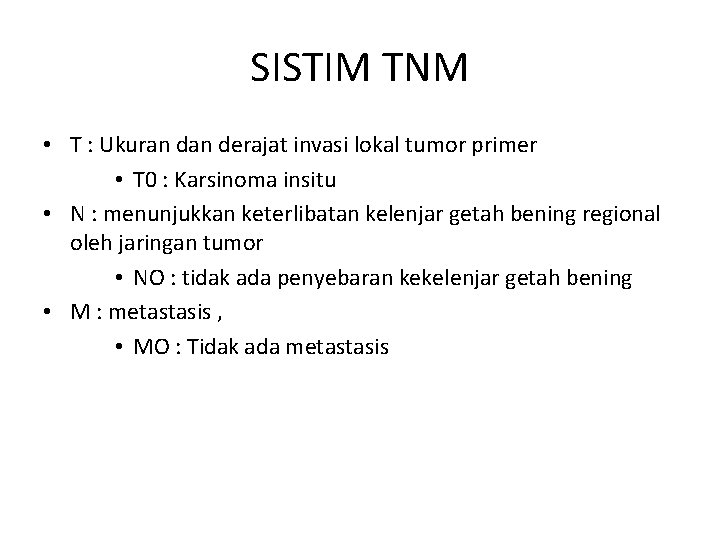 SISTIM TNM

• T : Ukuran dan derajat invasi lokal tumor primer
  • T0 : Karsinoma insitu
• N : menunjukkan keterlibatan kelenjar getah bening regional oleh jaringan tumor
  • NO : tidak ada penyebaran kekelenjar getah bening
• M : metastasis ,
  • MO : Tidak ada metastasis